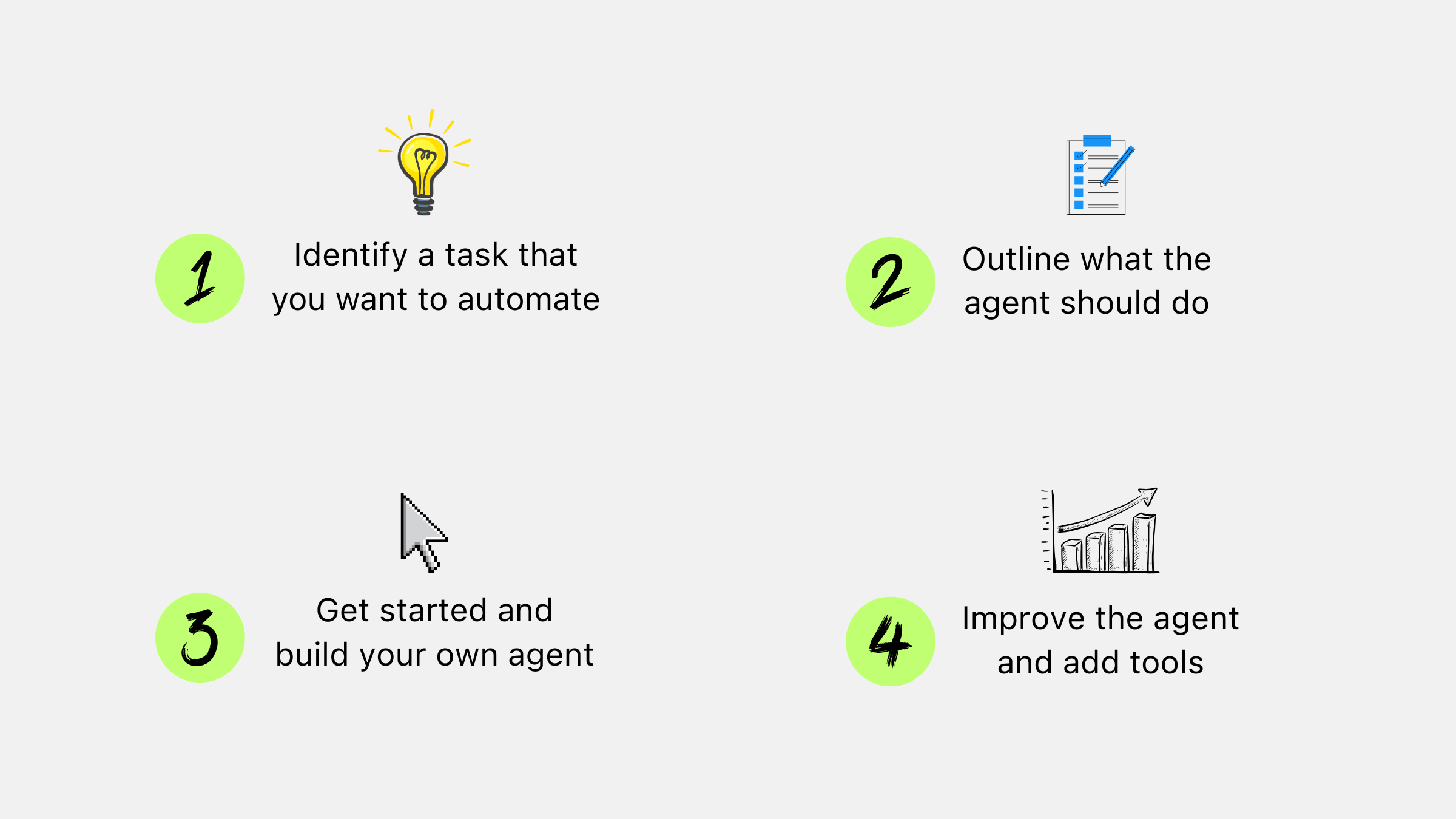 1 Identify a task that you want to automate

2 Outline what the agent should do

3 Get started and build your own agent

4 Improve the agent and add tools